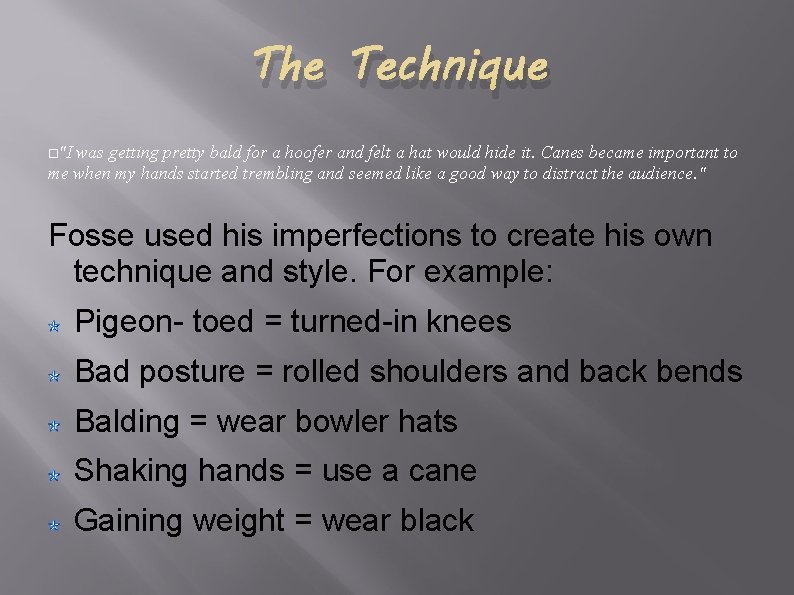 The Technique

□"I was getting pretty bald for a hoofer and felt a hat would hide it. Canes became important to me when my hands started trembling and seemed like a good way to distract the audience."

Fosse used his imperfections to create his own technique and style. For example:

Pigeon- toed = turned-in knees

Bad posture = rolled shoulders and back bends

Balding = wear bowler hats

Shaking hands = use a cane

Gaining weight = wear black